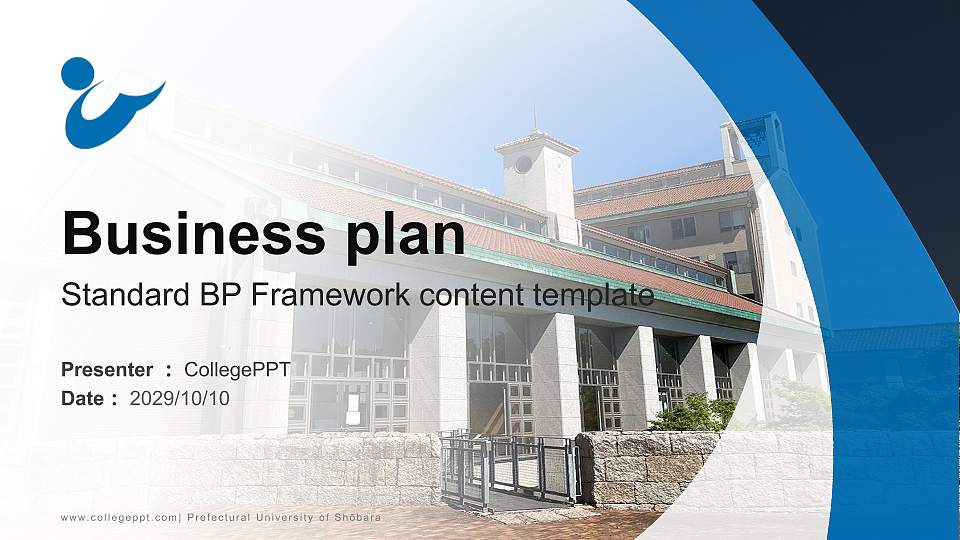 Business plan

Standard BP Framework content template

Presenter ： CollegePPT
Date： 2029/10/10

www.collegeppt.com| Prefectural University of Shobara